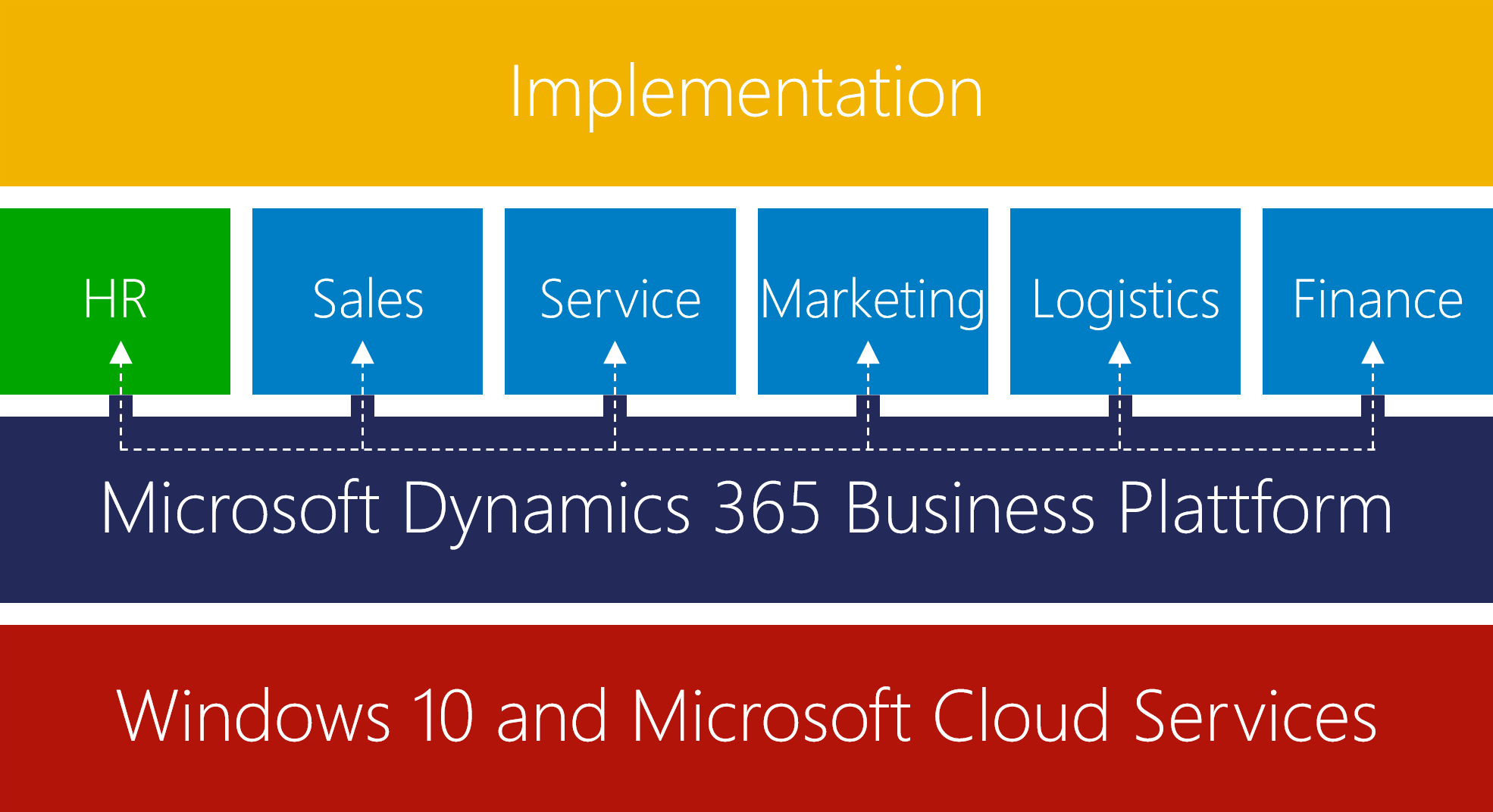 Implementation

HR

Sales

Service

Marketing

Logistics

Finance

Microsoft Dynamics 365 Business Plattform

Windows 10 and Microsoft Cloud Services